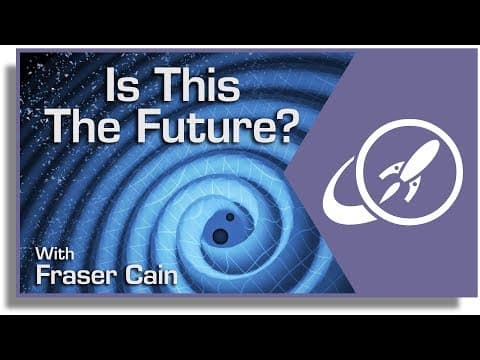 Is This
The Future?

With
Fraser Cain